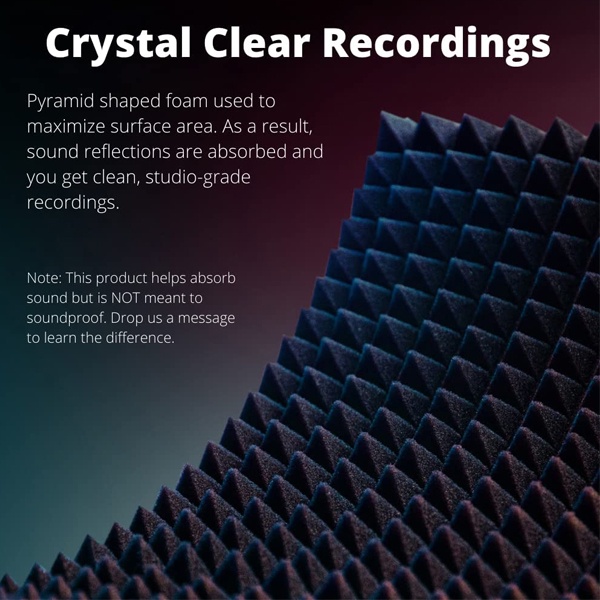 Crystal Clear Recordings

Pyramid shaped foam used to maximize surface area. As a result, sound reflections are absorbed and you get clean, studio-grade recordings.

Note: This product helps absorb sound but is NOT meant to soundproof. Drop us a message to learn the difference.